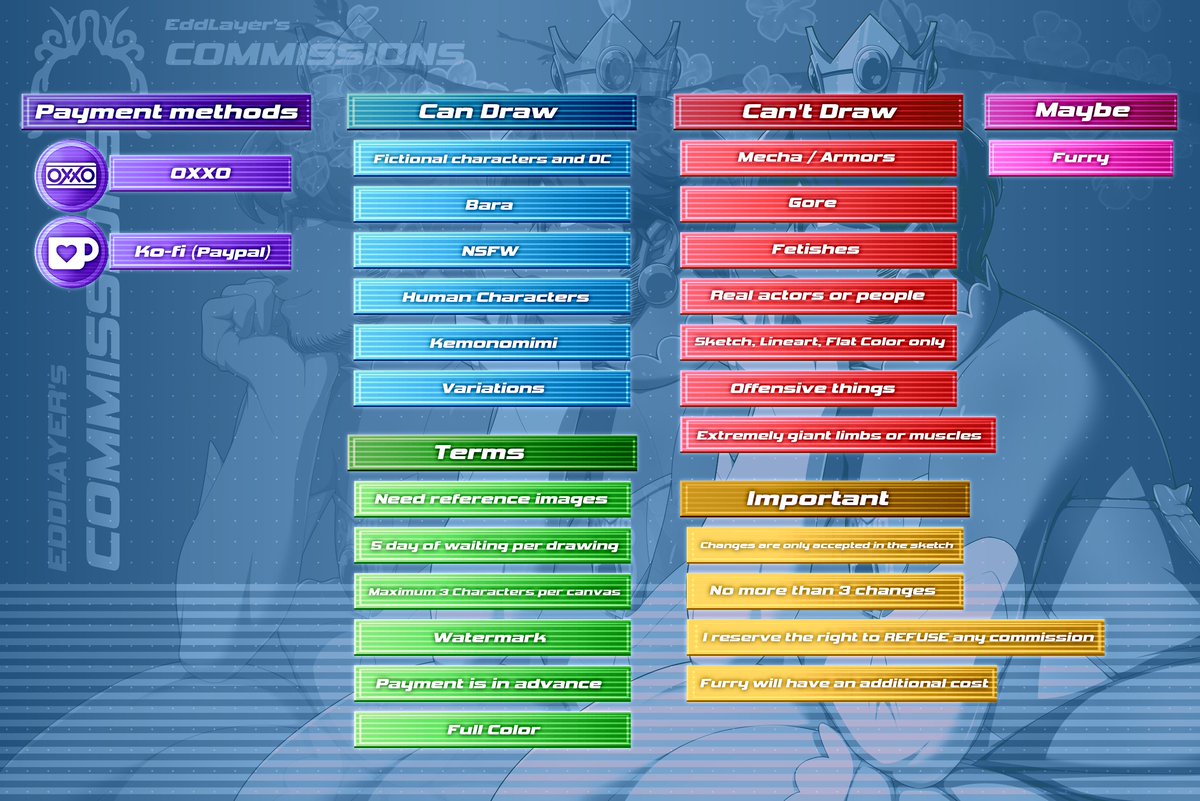 EddLayer's
COMMISSIONS

EDDLAYER'S
COMMISSIONS

Payment methods

OXXO
OXXO

Ko-fi (Paypal)

Can Draw

Fictional characters and OC

Bara

NSFW

Human Characters

Kemonomimi

Variations

Terms

Need reference images

5 day of waiting per drawing

Maximum 3 Characters per canvas

Watermark

Payment is in advance

Full Color

Can't Draw

Mecha / Armors

Gore

Fetishes

Real actors or people

Sketch, Lineart, Flat Color only

Offensive things

Extremely giant limbs or muscles

Important

Changes are only accepted in the sketch

No more than 3 changes

I reserve the right to REFUSE any commission

Furry will have an additional cost

Maybe

Furry